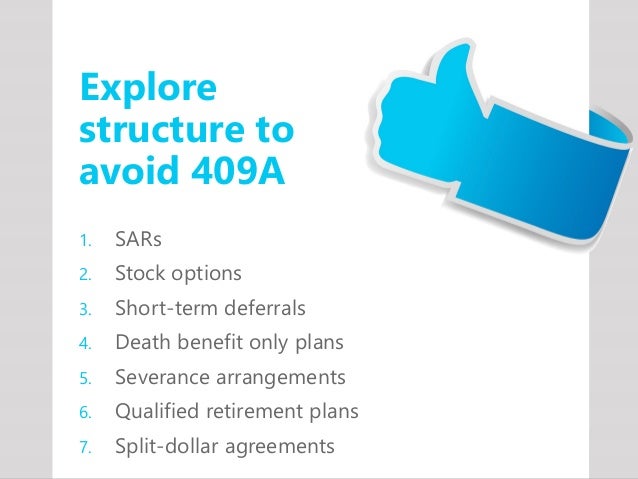 Explore structure to avoid 409A

1. SARs
2. Stock options
3. Short-term deferrals
4. Death benefit only plans
5. Severance arrangements
6. Qualified retirement plans
7. Split-dollar agreements